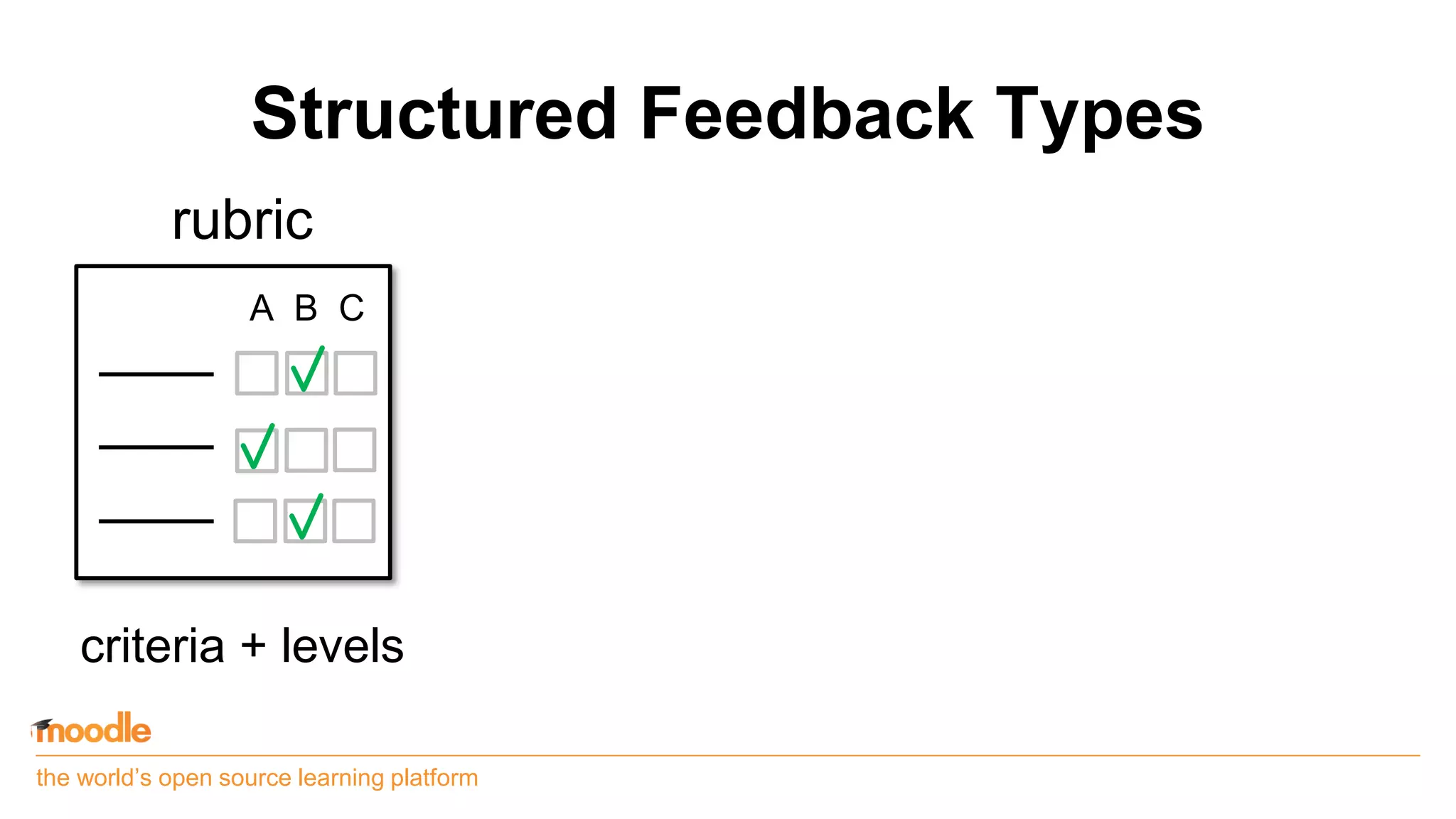 Structured Feedback Types

rubric

A B C

criteria + levels

moodle

the world's open source learning platform